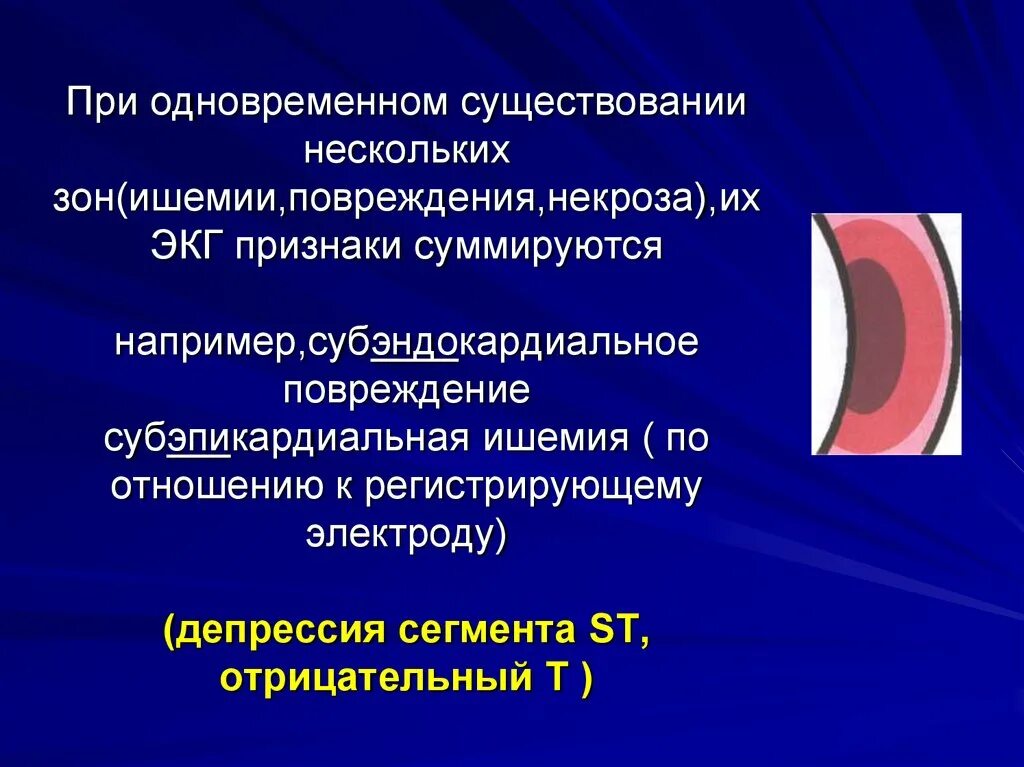 При одновременном существовании нескольких зон(ишемии,повреждения,некроза),их ЭКГ признаки суммируются

например,субэндокардиальное повреждение субэпикардиальная ишемия ( по отношению к регистрирующему электроду)

(депрессия сегмента ST, отрицательный T )